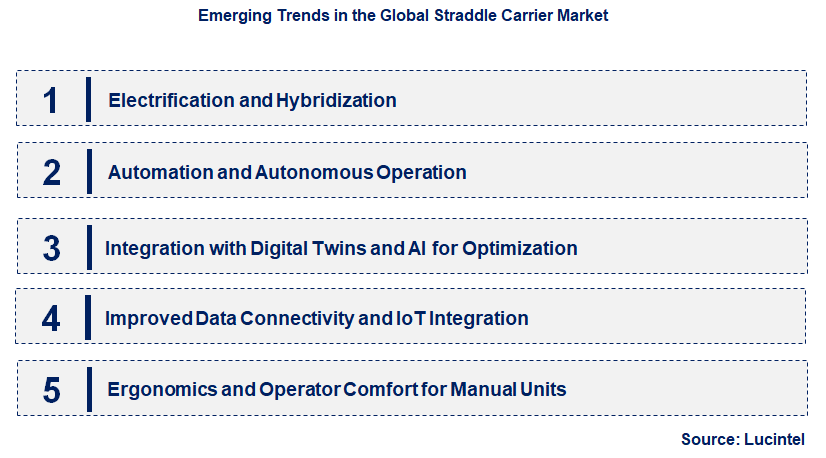 Emerging Trends in the Global Straddle Carrier Market

1 Electrification and Hybridization

2 Automation and Autonomous Operation

3 Integration with Digital Twins and AI for Optimization

4 Improved Data Connectivity and IoT Integration

5 Ergonomics and Operator Comfort for Manual Units

Source: Lucintel